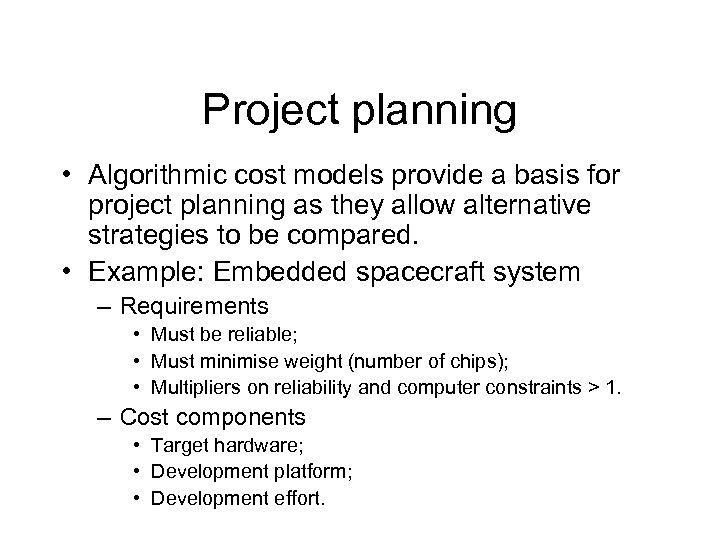 Project planning

• Algorithmic cost models provide a basis for project planning as they allow alternative strategies to be compared.
• Example: Embedded spacecraft system
– Requirements
• Must be reliable;
• Must minimise weight (number of chips);
• Multipliers on reliability and computer constraints > 1.
– Cost components
• Target hardware;
• Development platform;
• Development effort.